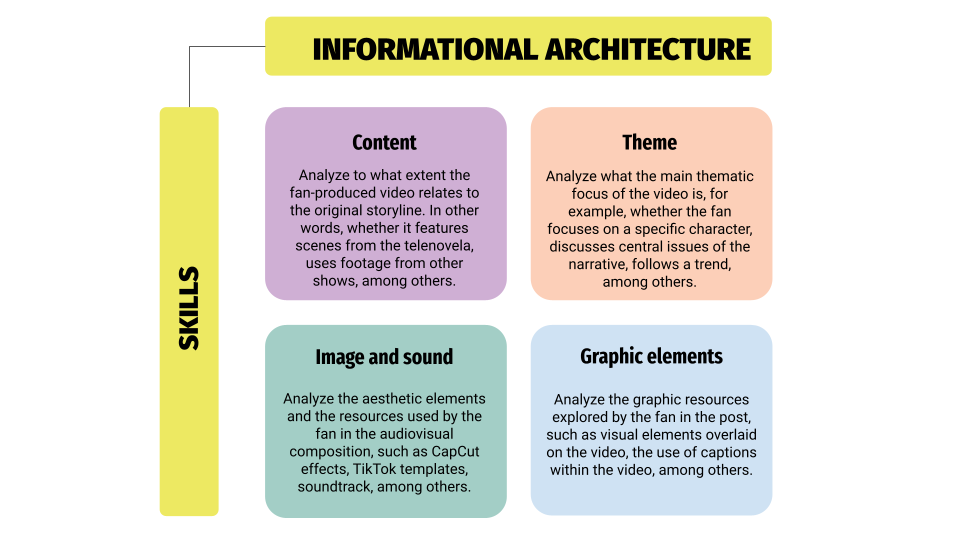 INFORMATIONAL ARCHITECTURE

SKILLS

Content

Analyze to what extent the fan-produced video relates to the original storyline. In other words, whether it features scenes from the telenovela, uses footage from other shows, among others.

Theme

Analyze what the main thematic focus of the video is, for example, whether the fan focuses on a specific character, discusses central issues of the narrative, follows a trend, among others.

Image and sound

Analyze the aesthetic elements and the resources used by the fan in the audiovisual composition, such as CapCut effects, TikTok templates, soundtrack, among others.

Graphic elements

Analyze the graphic resources explored by the fan in the post, such as visual elements overlaid on the video, the use of captions within the video, among others.